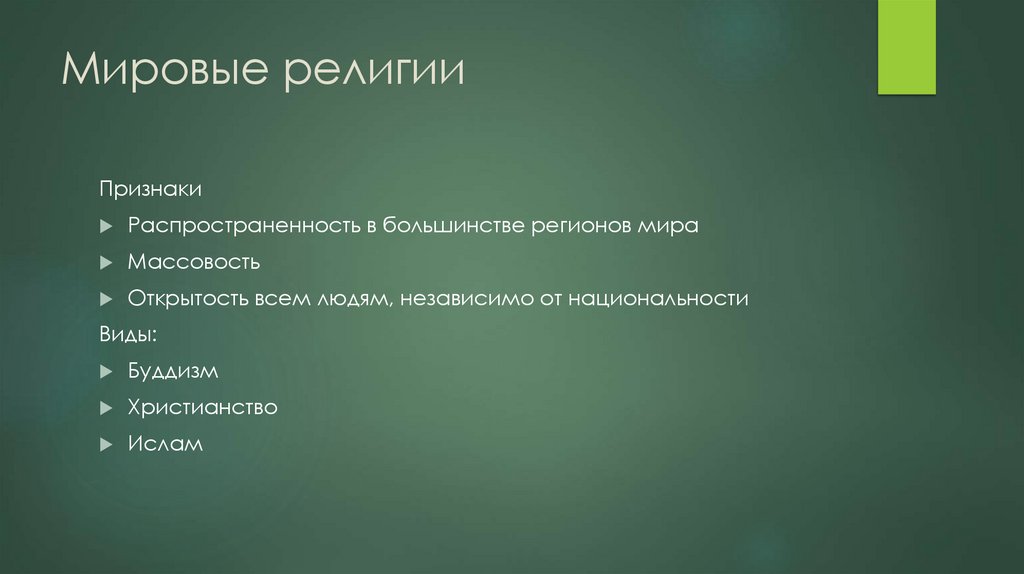 Мировые религии

Признаки

Распространенность в большинстве регионов мира

Массовость

Открытость всем людям, независимо от национальности

Виды:

Буддизм

Христианство

Ислам